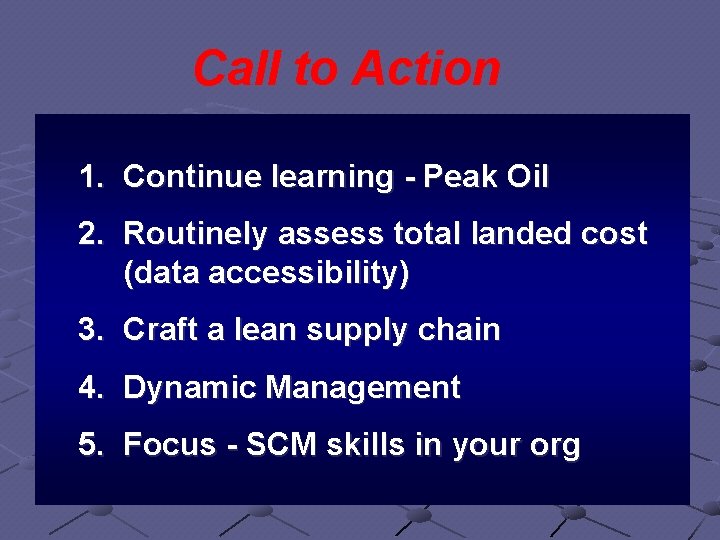 Call to Action

1. Continue learning - Peak Oil
2. Routinely assess total landed cost (data accessibility)
3. Craft a lean supply chain
4. Dynamic Management
5. Focus - SCM skills in your org